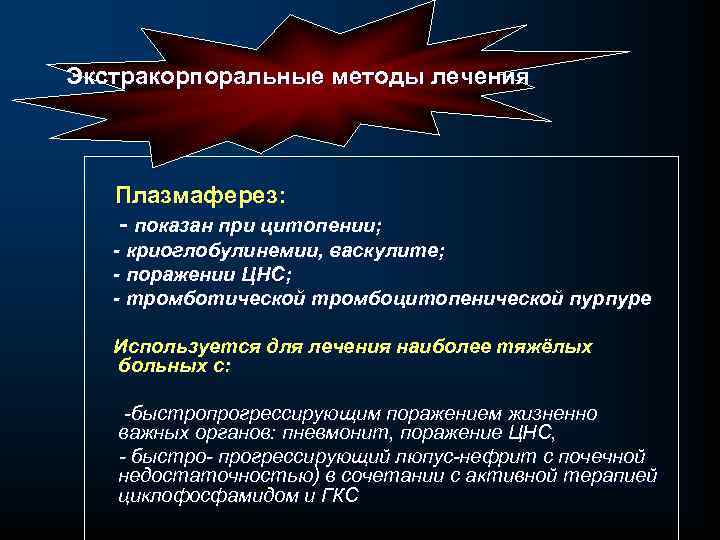 Экстракорпоральные методы лечения

Плазмаферез:
- показан при цитопении;
- криоглобулинемии, васкулите;
- поражении ЦНС;
- тромботической тромбоцитопенической пурпуре

Используется для лечения наиболее тяжёлых больных с:

-быстропрогрессирующим поражением жизненно важных органов: пневмонит, поражение ЦНС,
- быстро- прогрессирующий люпус-нефрит с почечной недостаточностью) в сочетании с активной терапией циклофосфамидом и ГКС